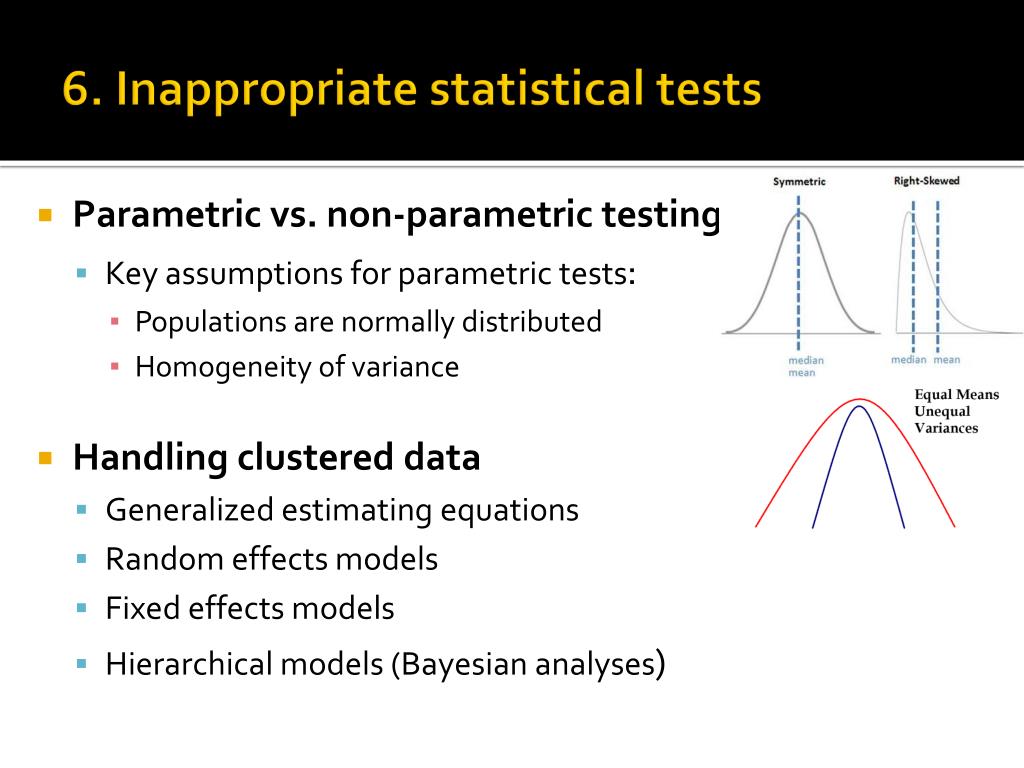 6. Inappropriate statistical tests

Parametric vs. non-parametric testing

Key assumptions for parametric tests:

Populations are normally distributed

Homogeneity of variance

Handling clustered data

Generalized estimating equations

Random effects models

Fixed effects models

Hierarchical models (Bayesian analyses)

Symmetric

median
mean

Right-Skewed

median mean

Equal Means
Unequal
Variances